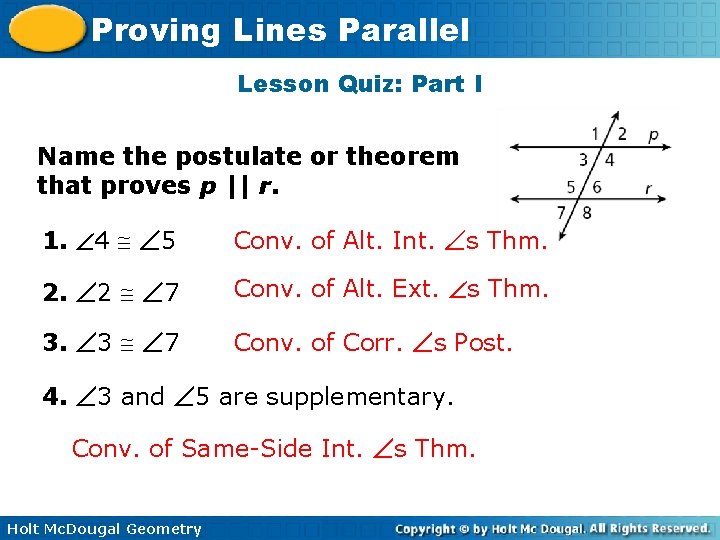 Proving Lines Parallel

Lesson Quiz: Part I

Name the postulate or theorem that proves $p \parallel r$.

1 2 p
3 4
5 6 r
7 8

1. $\angle 4 \cong \angle 5$ Conv. of Alt. Int. $\angle$s Thm.

2. $\angle 2 \cong \angle 7$ Conv. of Alt. Ext. $\angle$s Thm.

3. $\angle 3 \cong \angle 7$ Conv. of Corr. $\angle$s Post.

4. $\angle 3$ and $\angle 5$ are supplementary.

Conv. of Same-Side Int. $\angle$s Thm.

Holt McDougal Geometry

Copyright © by Holt Mc Dougal. All Rights Reserved.